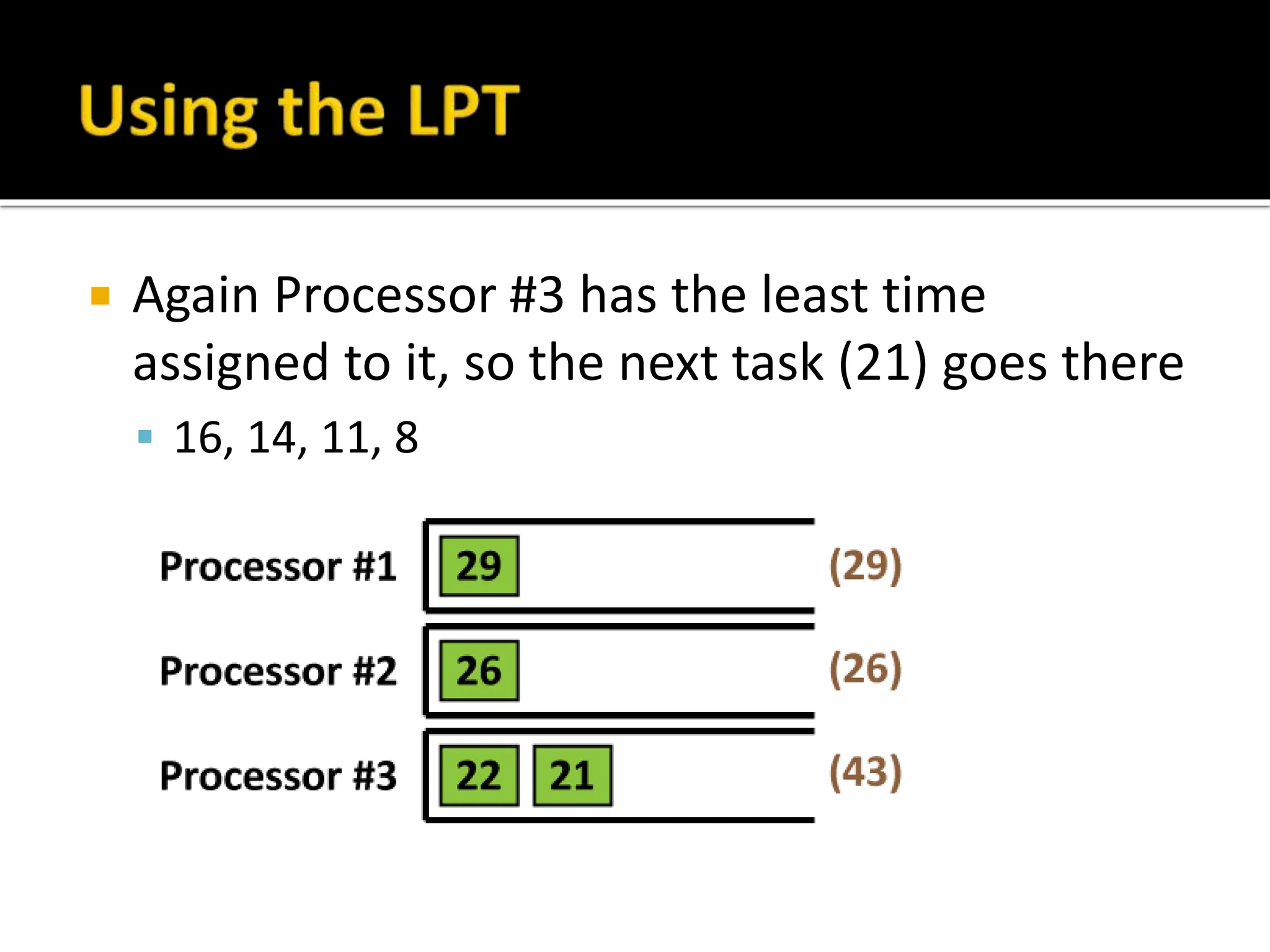 Using the LPT

Again Processor #3 has the least time assigned to it, so the next task (21) goes there

16, 14, 11, 8

Processor #1 29 (29)

Processor #2 26 (26)

Processor #3 22 21 (43)